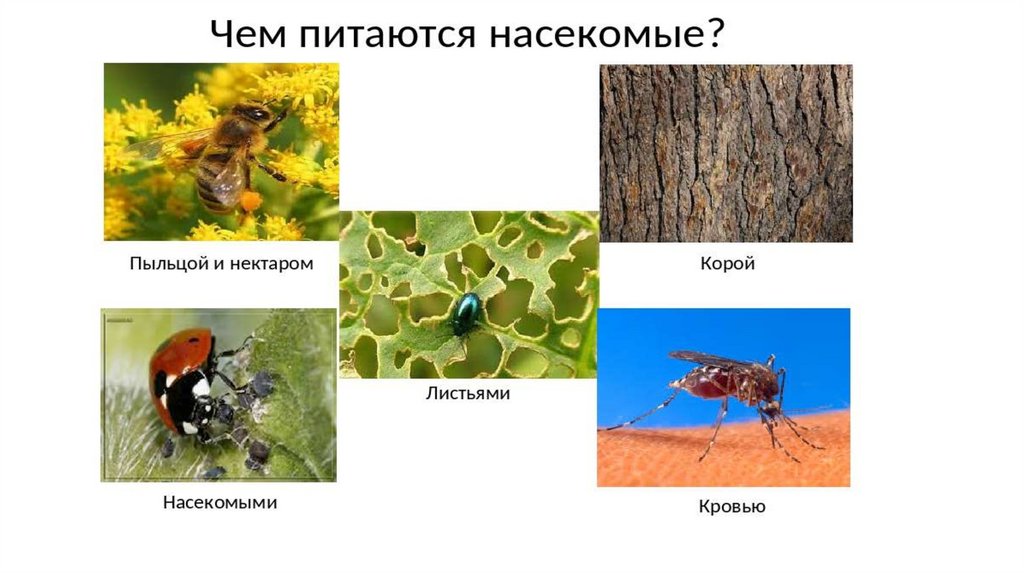 Чем питаются насекомые?

Пыльцой и нектаром

Корой

Листьями

Насекомыми

Кровью